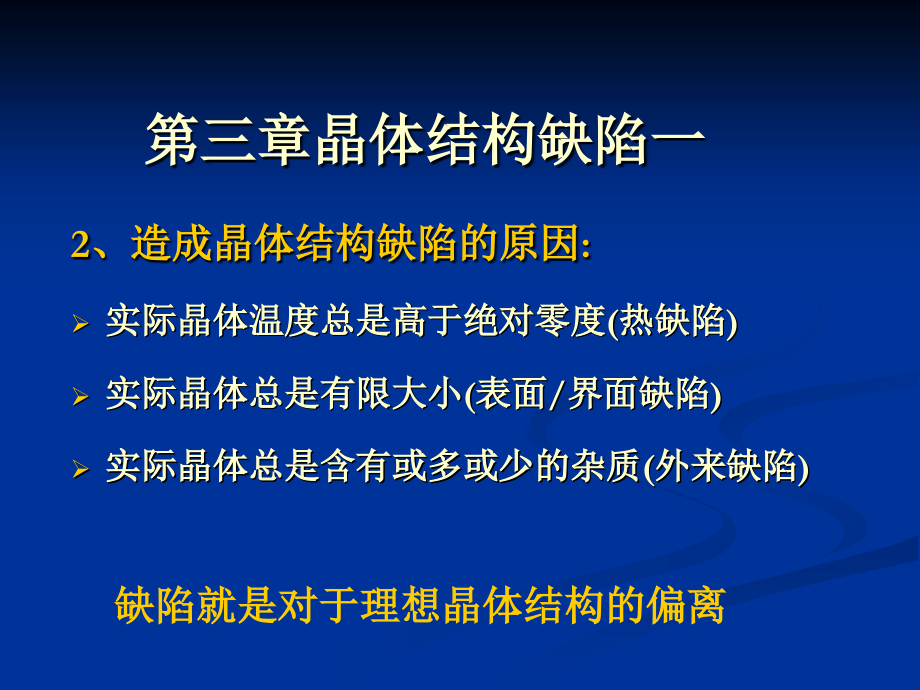 第三章晶体结构缺陷一

2、造成晶体结构缺陷的原因:

➢ 实际晶体温度总是高于绝对零度(热缺陷)

➢ 实际晶体总是有限大小(表面/界面缺陷)

➢ 实际晶体总是含有或多或少的杂质(外来缺陷)

缺陷就是对于理想晶体结构的偏离